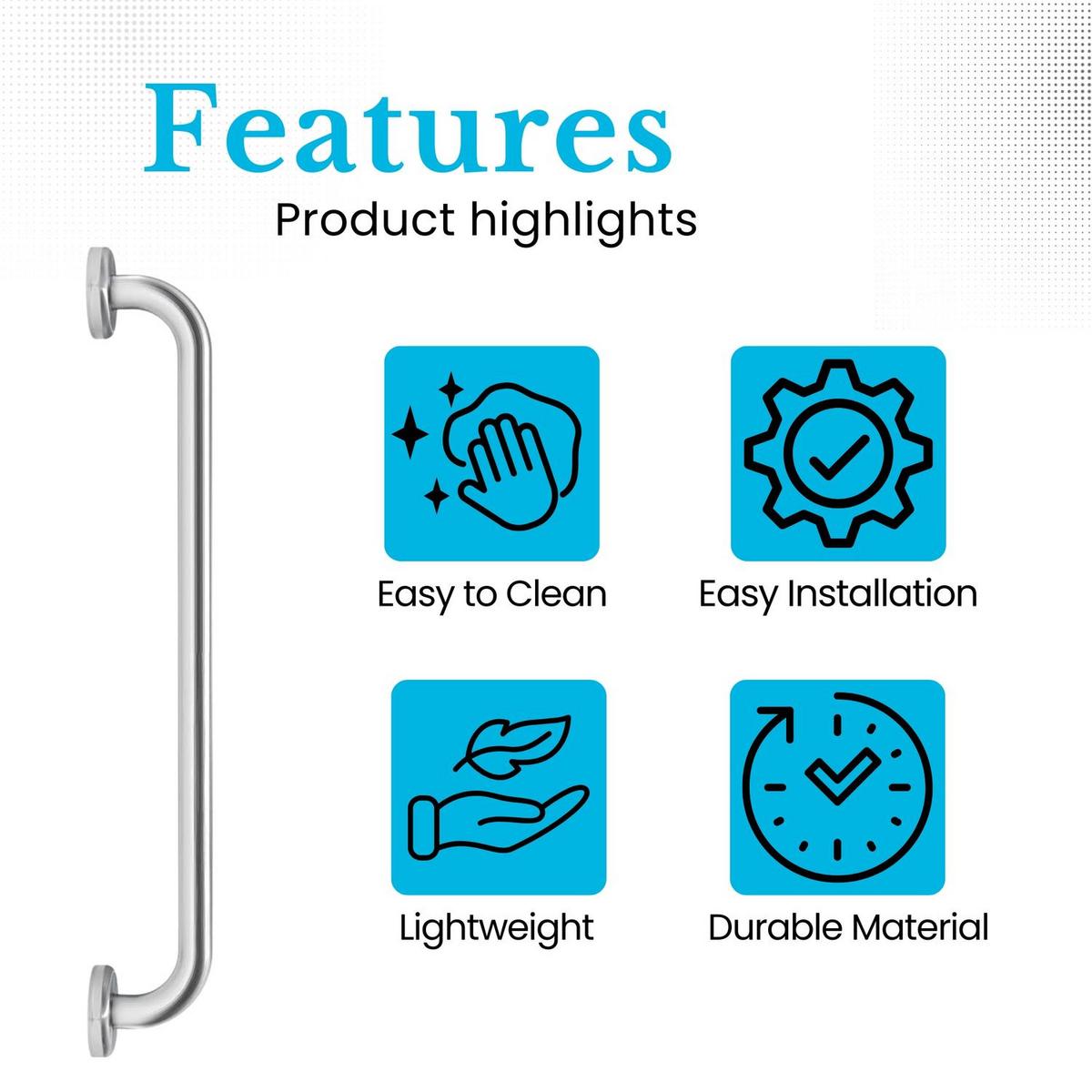 Features

Product highlights

Easy to Clean

Easy Installation

Lightweight

Durable Material